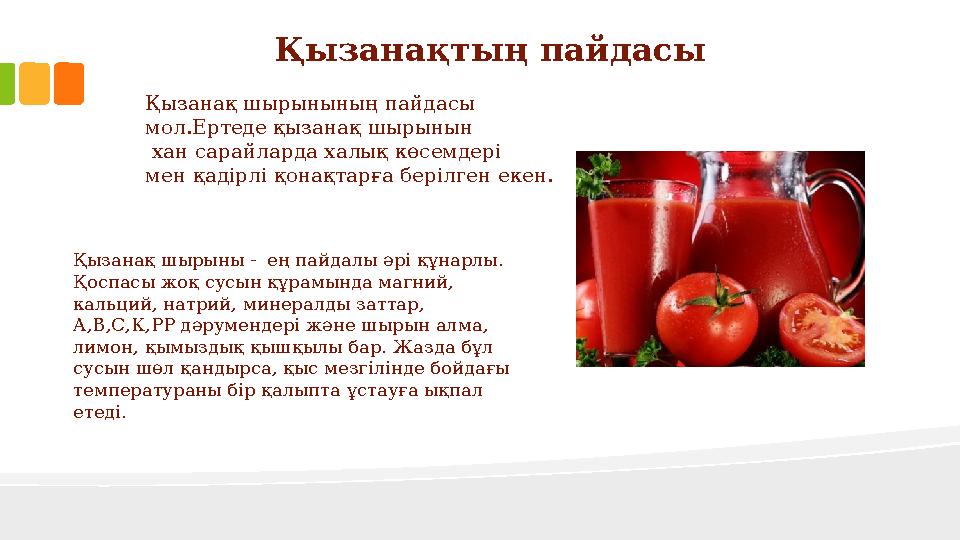 Қызанақтың пайдасы

Қызанақ шырынының пайдасы мол.Ертеде қызанақ шырынын хан сарайларда халық көсемдері мен қадірлі қонақтарға берілген екен.

Қызанақ шырыны - ең пайдалы әрі құнарлы. Қоспасы жоқ сусын құрамында магний, кальций, натрий, минералды заттар, А,В,С,К,РР дәрумендері және шырын алма, лимон, қымыздық қышқылы бар. Жазда бұл сусын шөл қандырса, қыс мезгілінде бойдағы температураны бір қалыпта ұстауға ықпал етеді.